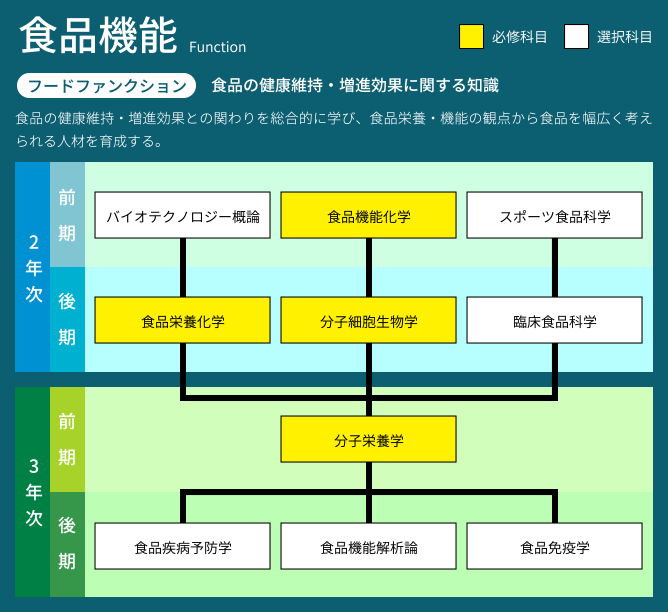 食品機能 Function

必修科目 選択科目

フードファンクション 食品の健康維持・増進効果に関する知識

食品の健康維持・増進効果との関わりを総合的に学び、食品栄養・機能の観点から食品を幅広く考えられる人材を育成する。

2年次

前期

バイオテクノロジー概論

食品機能化学

スポーツ食品科学

後期

食品栄養化学

分子細胞生物学

臨床食品科学

3年次

前期

分子栄養学

後期

食品疾病予防学

食品機能解析論

食品免疫学